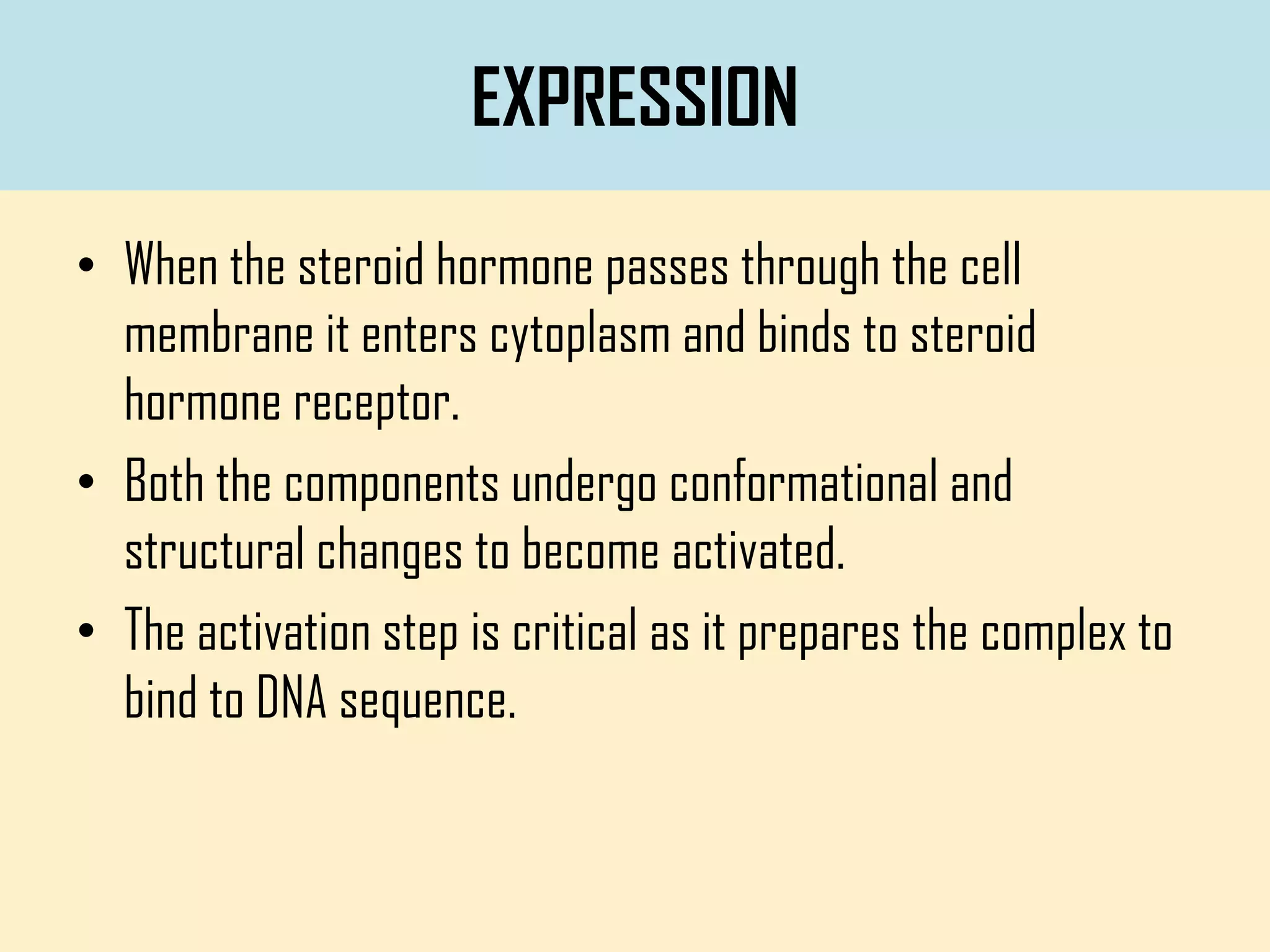 EXPRESSION

• When the steroid hormone passes through the cell membrane it enters cytoplasm and binds to steroid hormone receptor.

• Both the components undergo conformational and structural changes to become activated.

• The activation step is critical as it prepares the complex to bind to DNA sequence.